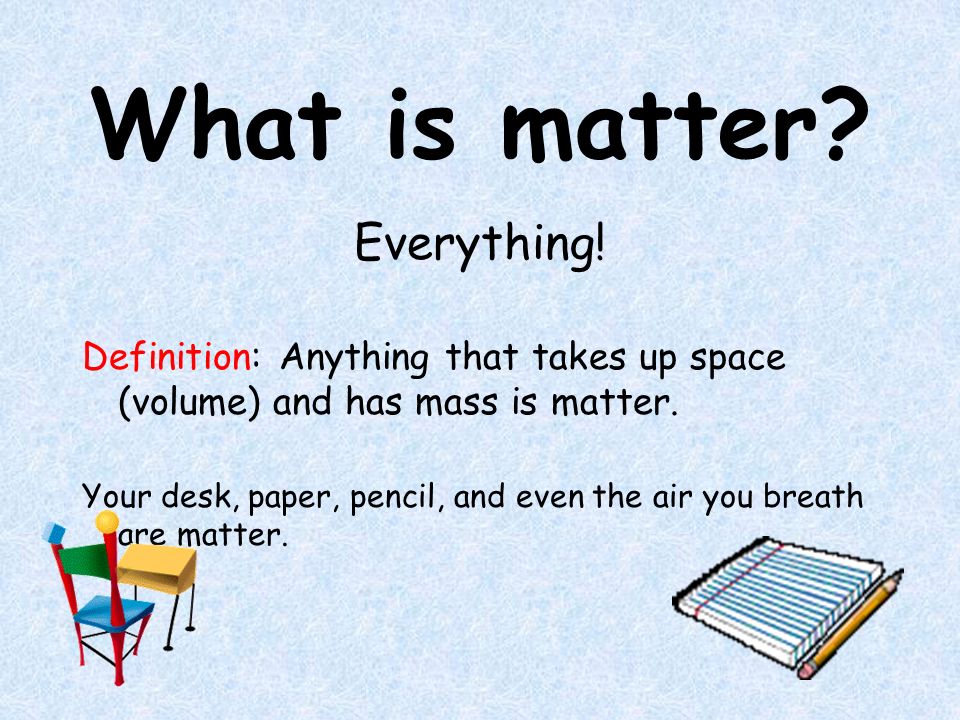 What is matter?

Everything!

Definition: Anything that takes up space (volume) and has mass is matter.

Your desk, paper, pencil, and even the air you breath are matter.